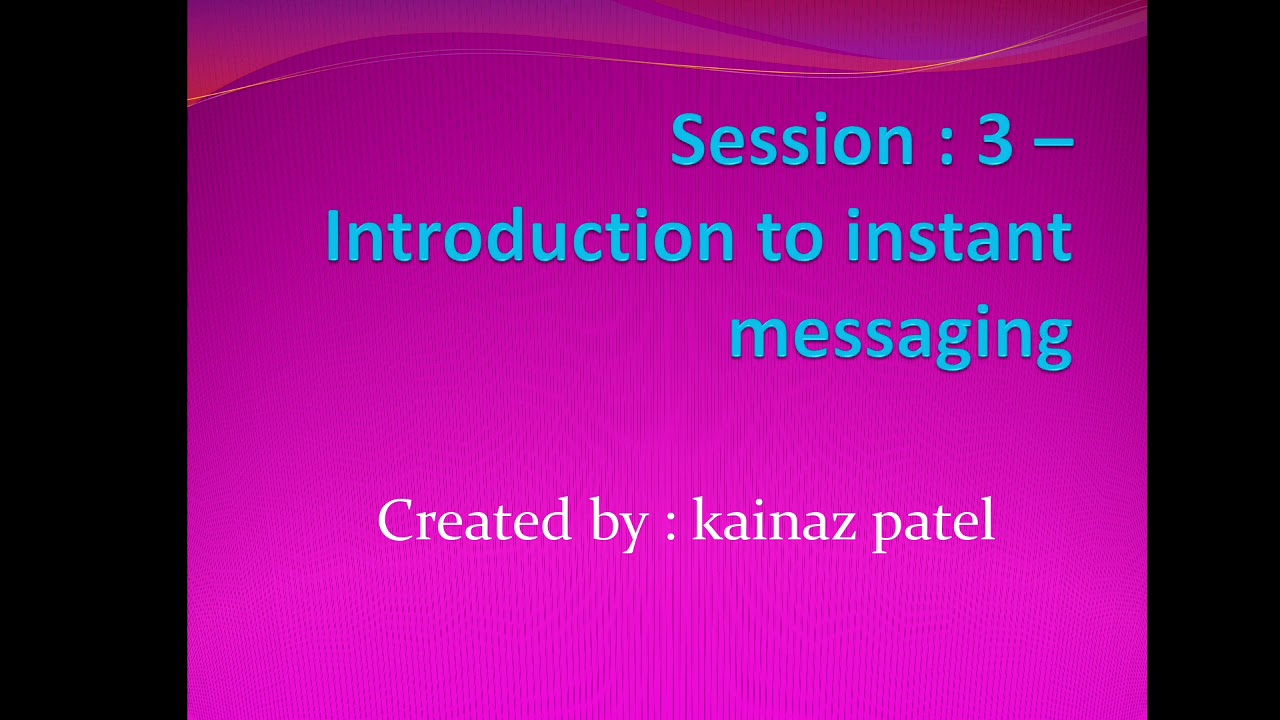 Session : 3 – Introduction to instant messaging

Created by : kainaz patel